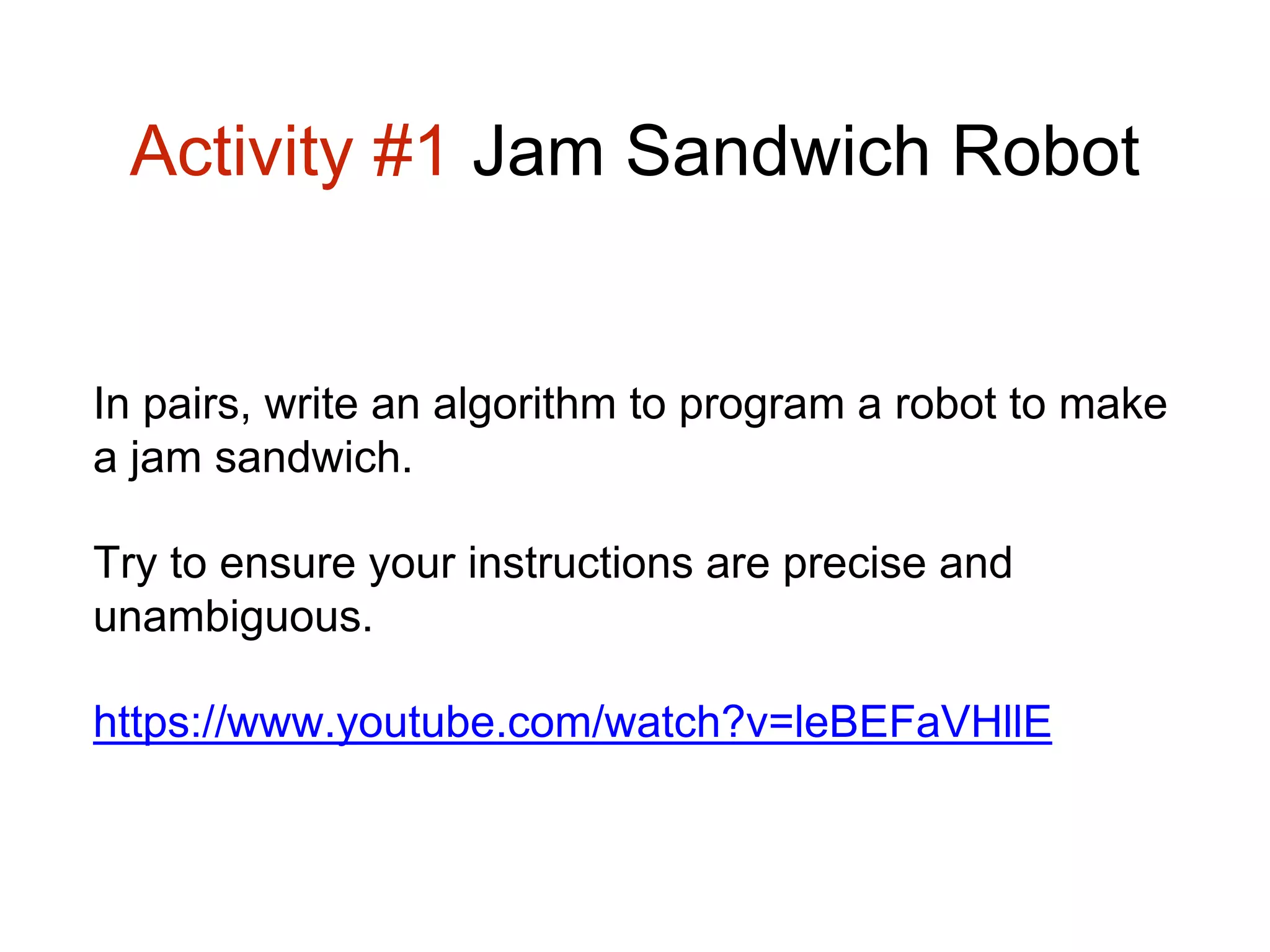 Activity #1 Jam Sandwich Robot

In pairs, write an algorithm to program a robot to make a jam sandwich.

Try to ensure your instructions are precise and unambiguous.

https://www.youtube.com/watch?v=leBEFaVHllE